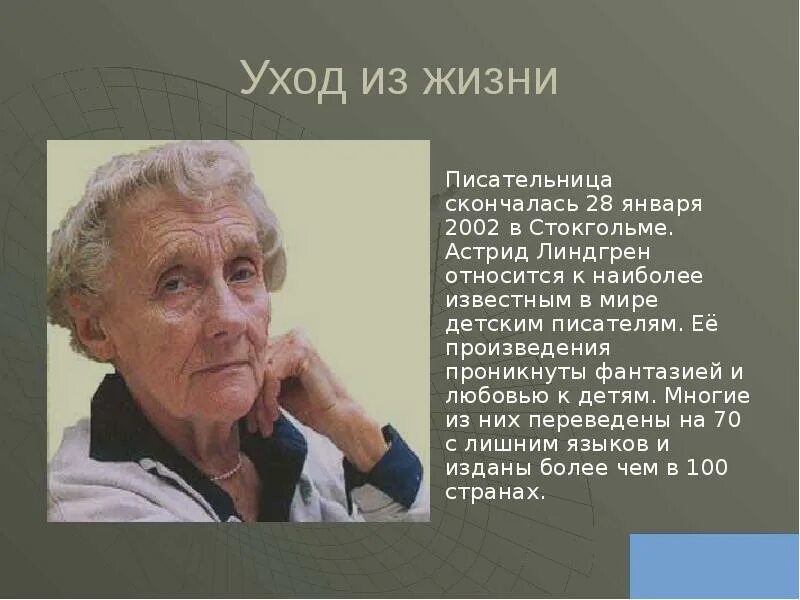 Уход из жизни

Писательница скончалась 28 января 2002 в Стокгольме. Астрид Линдгрен относится к наиболее известным в мире детским писателям. Её произведения проникнуты фантазией и любовью к детям. Многие из них переведены на 70 с лишним языков и изданы более чем в 100 странах.